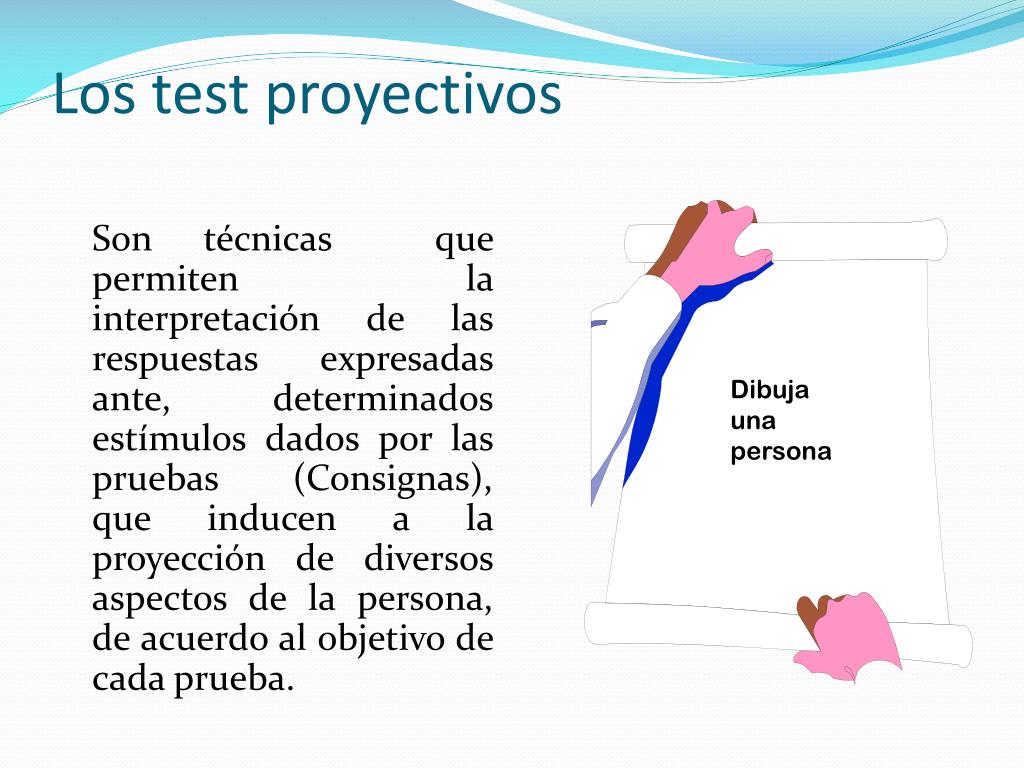 Los test proyectivos

Son técnicas que permiten la interpretación de las respuestas expresadas ante, determinados estímulos dados por las pruebas (Consignas), que inducen a la proyección de diversos aspectos de la persona, de acuerdo al objetivo de cada prueba.

Dibuja una persona